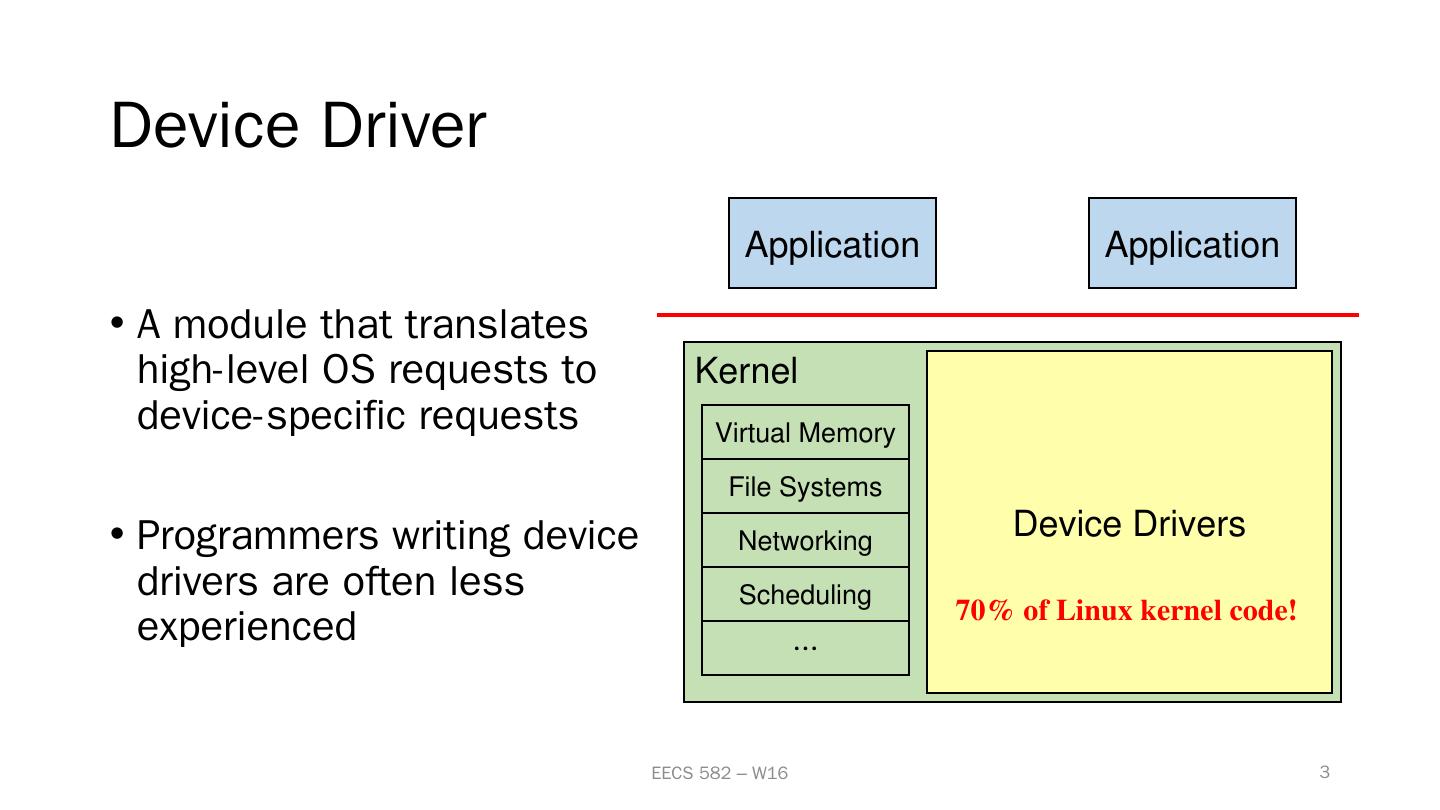 Device Driver

• A module that translates high-level OS requests to device-specific requests

• Programmers writing device drivers are often less experienced

Application

Application

Kernel

Virtual Memory

File Systems

Networking

Scheduling

...

Device Drivers

70% of Linux kernel code!

EECS 582 – W16

3